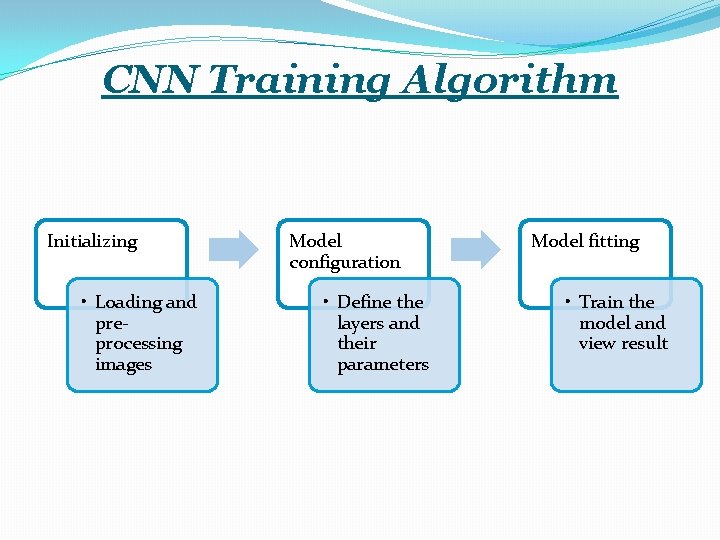 CNN Training Algorithm

Initializing

• Loading and pre-processing images

Model configuration

• Define the layers and their parameters

Model fitting

• Train the model and view result